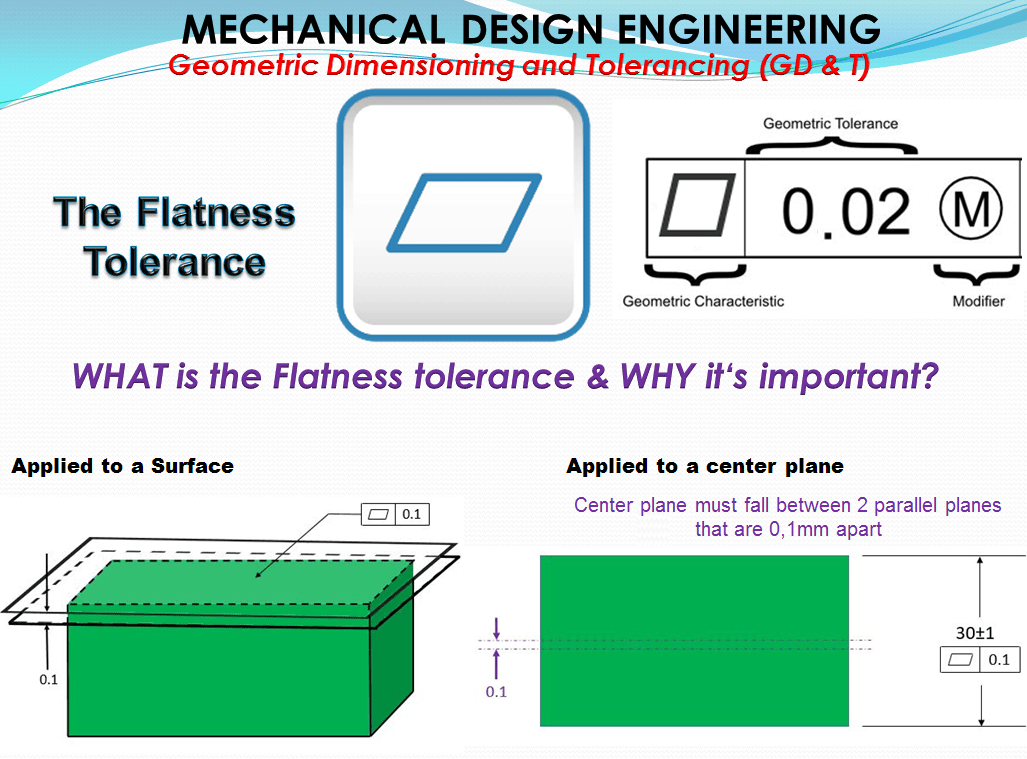 MECHANICAL DESIGN ENGINEERING
Geometric Dimensioning and Tolerancing (GD & T)

The Flatness Tolerance

Geometric Tolerance
0.02 M
Geometric Characteristic
Modifier

WHAT is the Flatness tolerance & WHY it's important?

Applied to a Surface

0.1

0.1

Applied to a center plane

Center plane must fall between 2 parallel planes that are 0,1mm apart

0.1

30±1

0.1